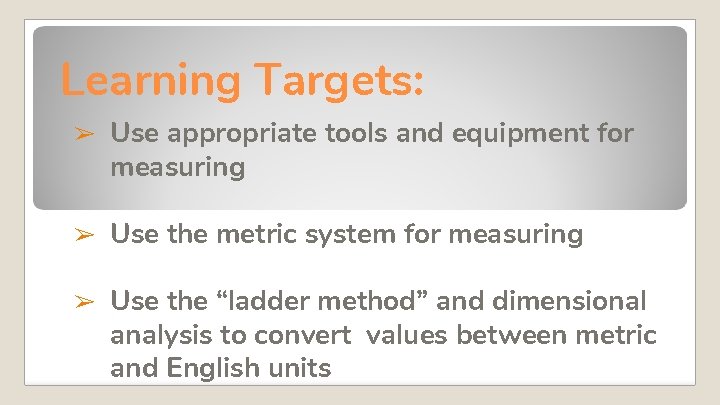 Learning Targets:

➢ Use appropriate tools and equipment for measuring

➢ Use the metric system for measuring

➢ Use the “ladder method” and dimensional analysis to convert values between metric and English units